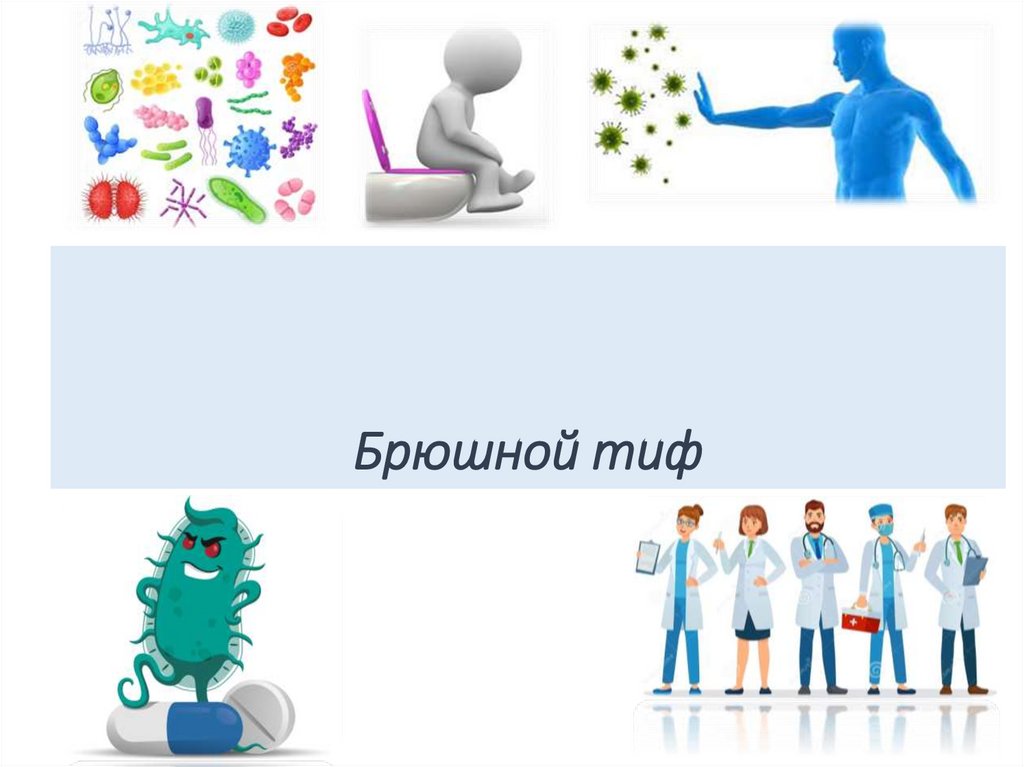 Брюшной тиф